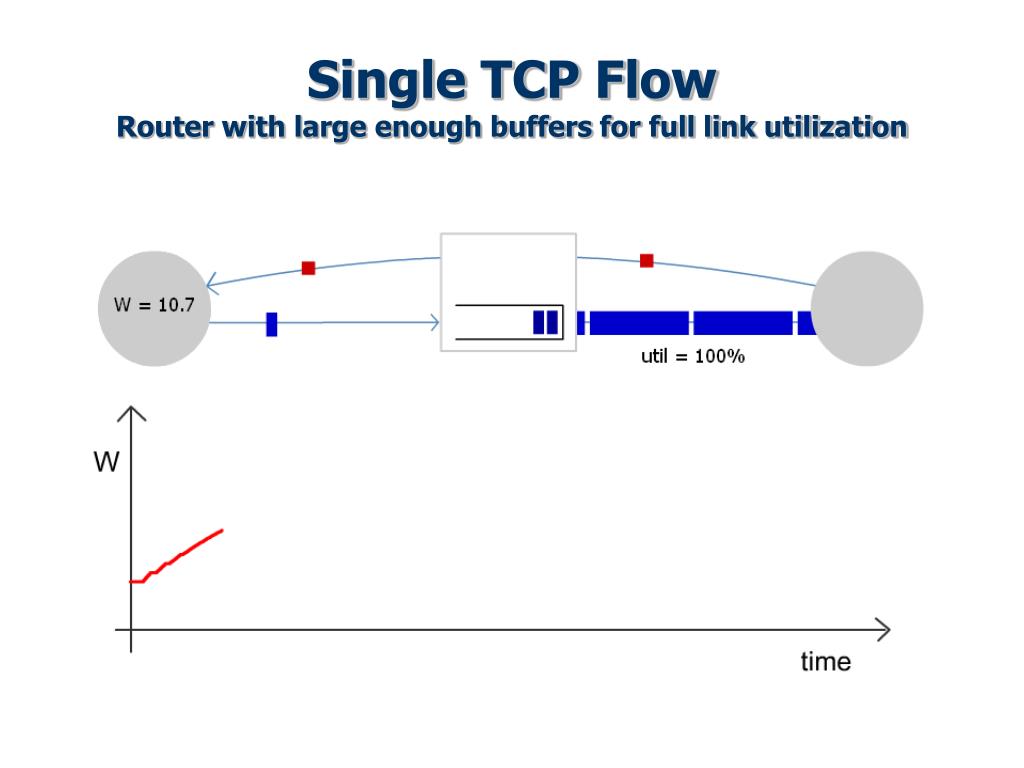 Single TCP Flow
Router with large enough buffers for full link utilization

W = 10.7

util = 100%

W

time